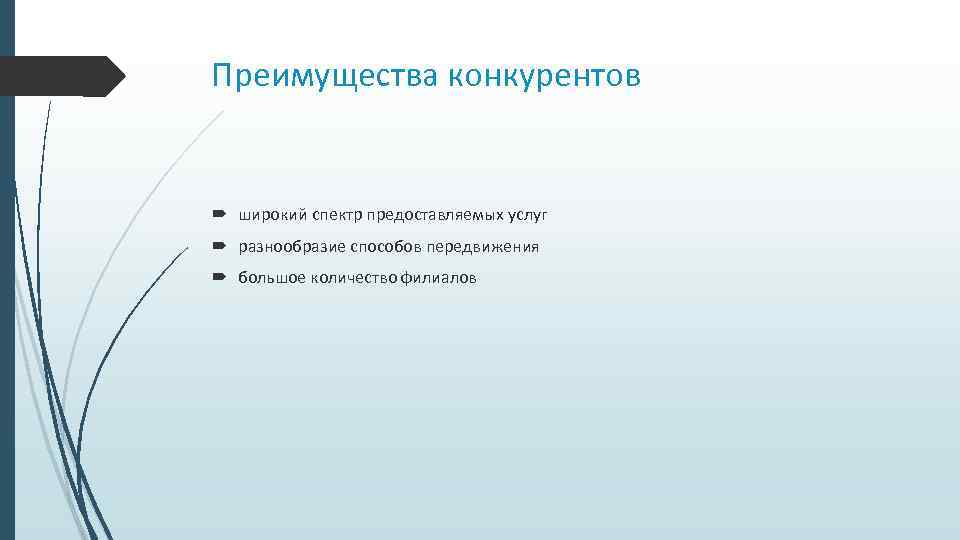 Преимущества конкурентов

широкий спектр предоставляемых услуг

разнообразие способов передвижения

большое количество филиалов